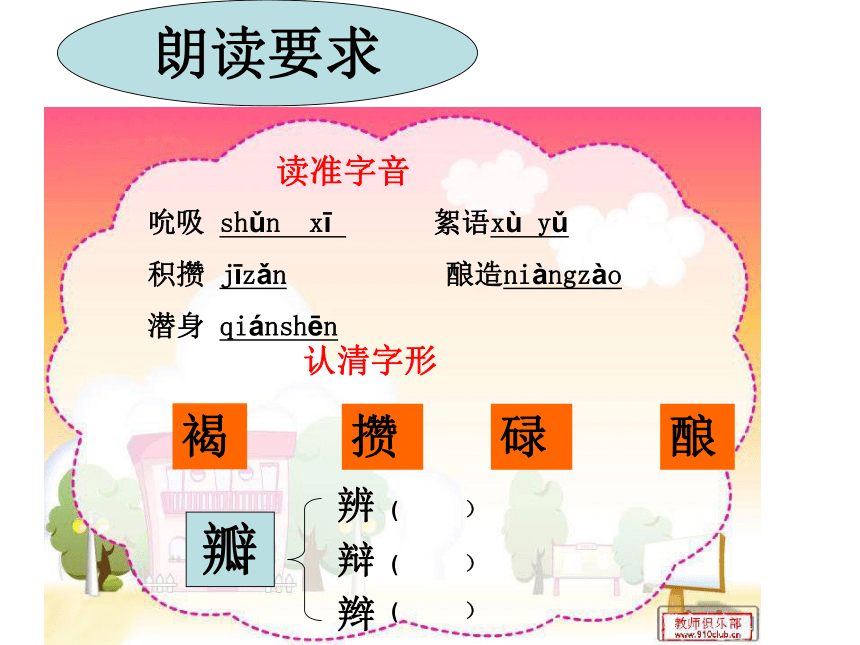 朗读要求

读准字音

吮吸 shǔn xī　　絮语xù yǔ

积攒 jīzǎn　　酿造niàngzào

潜身 qiánshēn

认清字形

褐　攒　碌　酿

瓣

辨（　　）

辩（　　）

辫（　　）

教师俱乐部
www.910club.cn